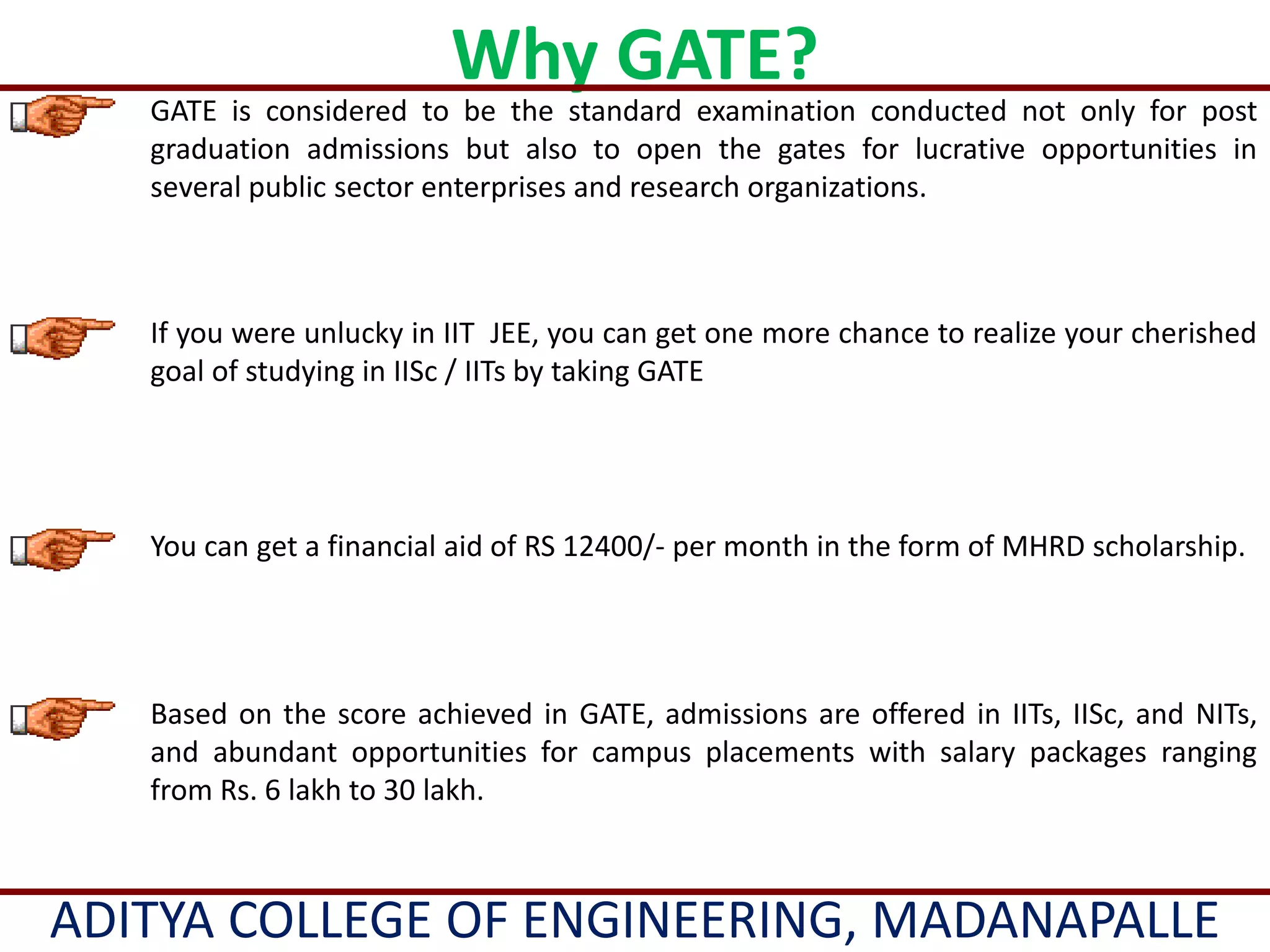 Why GATE?

GATE is considered to be the standard examination conducted not only for post graduation admissions but also to open the gates for lucrative opportunities in several public sector enterprises and research organizations.

If you were unlucky in IIT  JEE, you can get one more chance to realize your cherished goal of studying in IISc / IITs by taking GATE

You can get a financial aid of RS 12400/- per month in the form of MHRD scholarship.

Based on the score achieved in GATE, admissions are offered in IITs, IISc, and NITs, and abundant opportunities for campus placements with salary packages ranging from Rs. 6 lakh to 30 lakh.

ADITYA COLLEGE OF ENGINEERING, MADANAPALLE